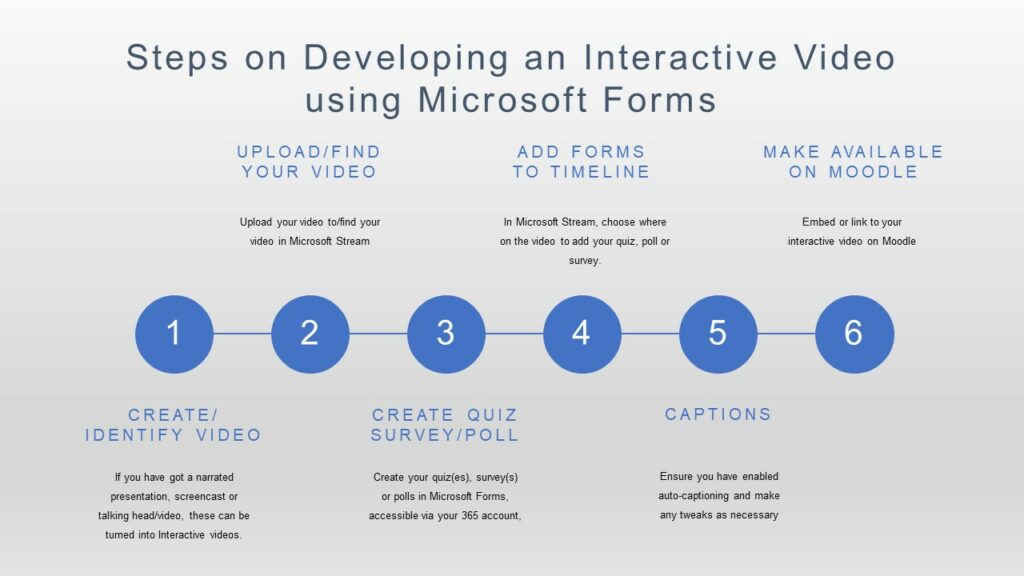 Steps on Developing an Interactive Video using Microsoft Forms

UPLOAD/FIND YOUR VIDEO

Upload your video to/find your video in Microsoft Stream

ADD FORMS TO TIMELINE

In Microsoft Stream, choose where on the video to add your quiz, poll or survey.

MAKE AVAILABLE ON MOODLE

Embed or link to your interactive video on Moodle

1

2

3

4

5

6

CREATE/ IDENTIFY VIDEO

If you have got a narrated presentation, screencast or talking head/video, these can be turned into Interactive videos.

CREATE QUIZ SURVEY/POLL

Create your quiz(es), survey(s) or polls in Microsoft Forms, accessible via your 365 account,

CAPTIONS

Ensure you have enabled auto-captioning and make any tweaks as necessary